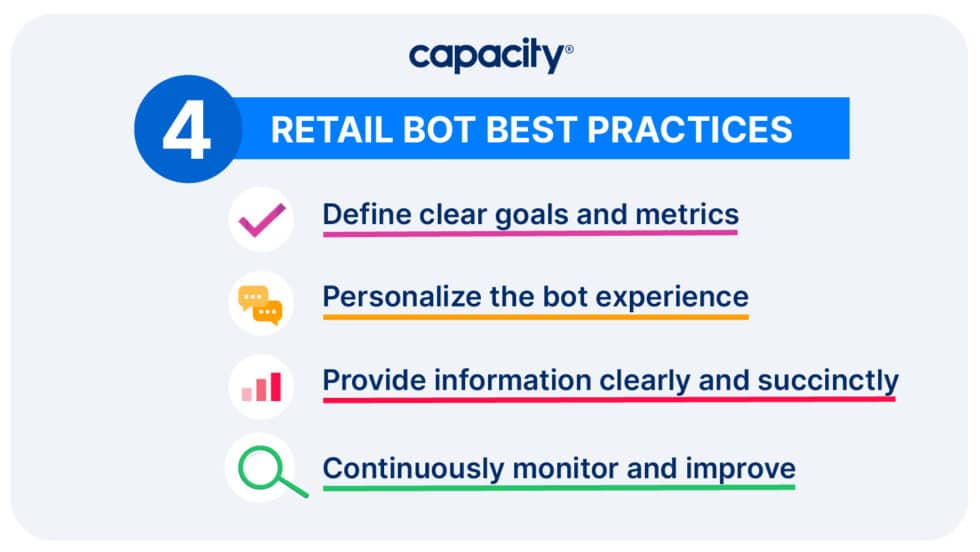 capacity®

4 RETAIL BOT BEST PRACTICES

Define clear goals and metrics

Personalize the bot experience

Provide information clearly and succinctly

Continuously monitor and improve